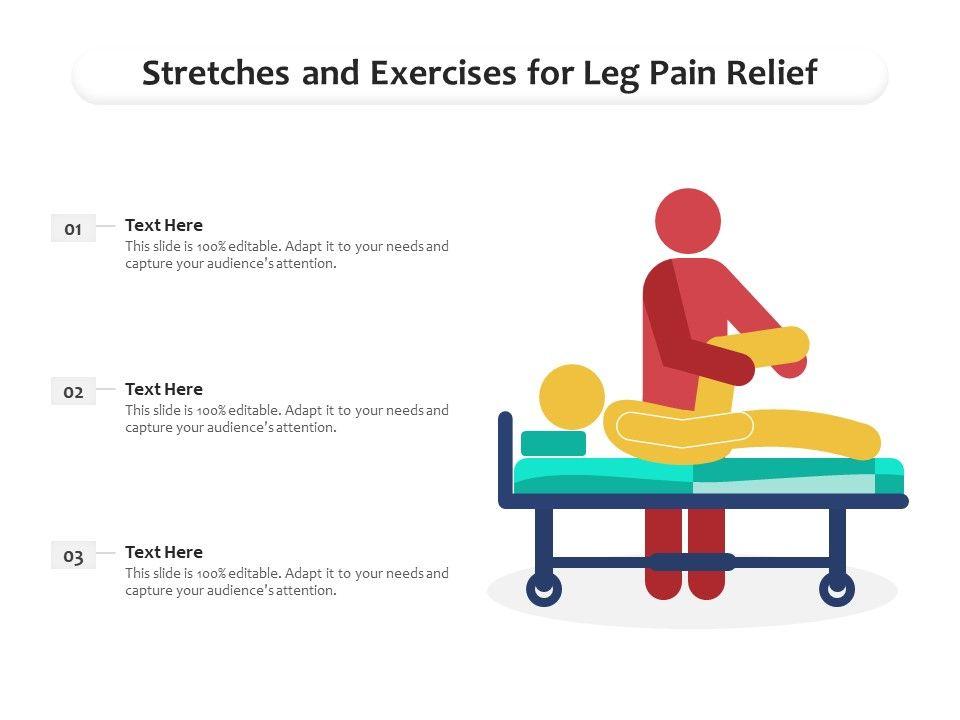 Stretches and Exercises for Leg Pain Relief

01

Text Here

This slide is 100% editable. Adapt it to your needs and capture your audience's attention.

02

Text Here

This slide is 100% editable. Adapt it to your needs and capture your audience's attention.

03

Text Here

This slide is 100% editable. Adapt it to your needs and capture your audience's attention.